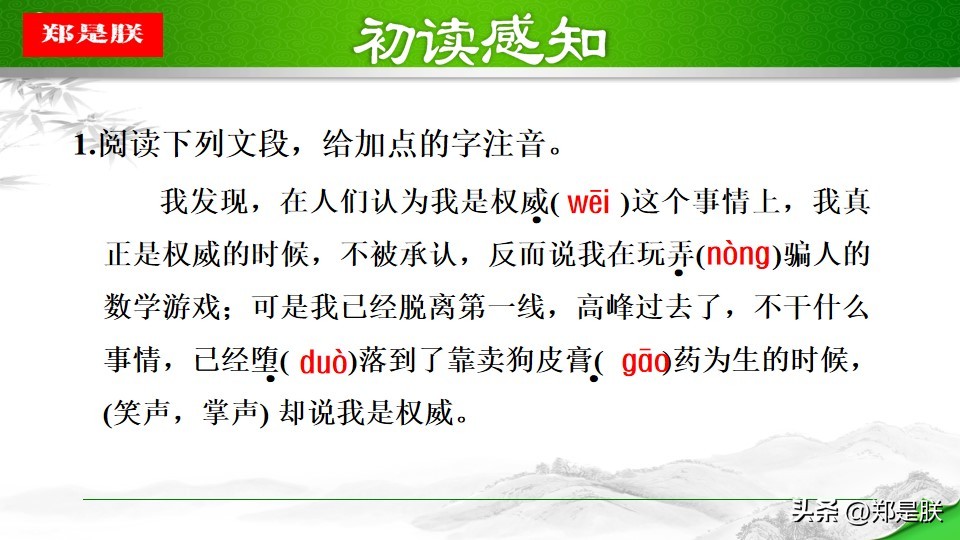 郑是朕

初读感知

1.阅读下列文段，给加点的字注音。

我发现，在人们认为我是权威( wēi )这个事情上，我真正是权威的时候，不被承认，反而说我在玩弄(nòng)骗人的数学游戏；可是我已经脱离第一线，高峰过去了，不干什么事情，已经堕( duò)落到了靠卖狗皮膏( gāo)药为生的时候，(笑声，掌声) 却说我是权威。

头条 @郑是朕